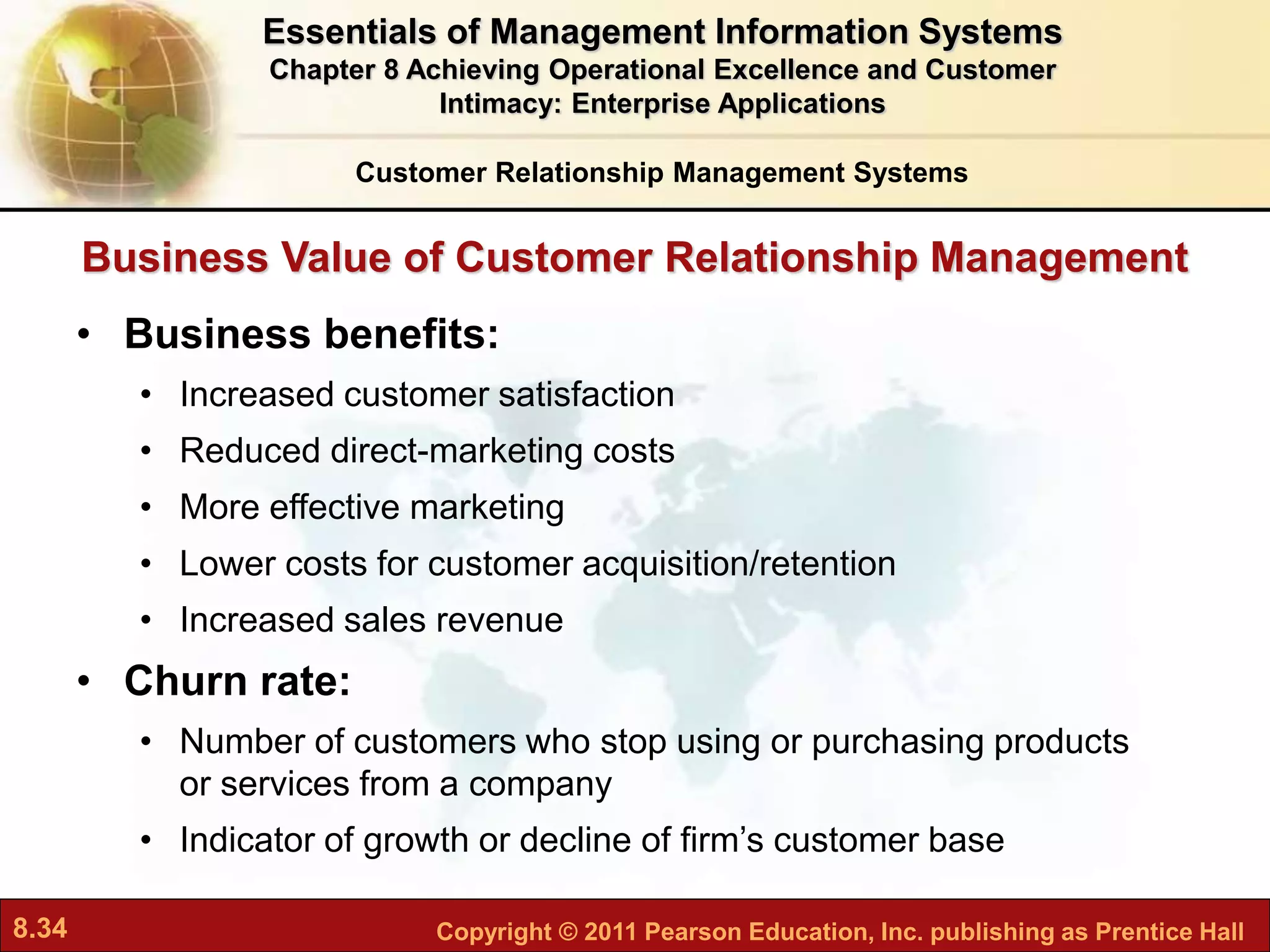 Essentials of Management Information Systems
Chapter 8 Achieving Operational Excellence and Customer Intimacy: Enterprise Applications

Customer Relationship Management Systems

Business Value of Customer Relationship Management

• Business benefits:
  • Increased customer satisfaction
  • Reduced direct-marketing costs
  • More effective marketing
  • Lower costs for customer acquisition/retention
  • Increased sales revenue
• Churn rate:
  • Number of customers who stop using or purchasing products or services from a company
  • Indicator of growth or decline of firm’s customer base

8.34

Copyright © 2011 Pearson Education, Inc. publishing as Prentice Hall